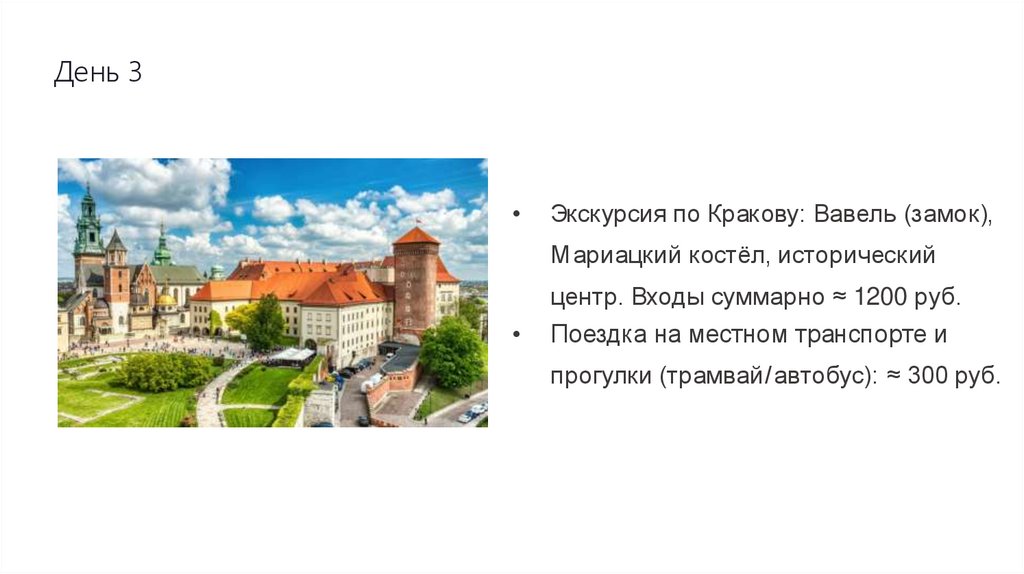 День 3

• Экскурсия по Кракову: Вавель (замок), Мариацкий костёл, исторический центр. Входы суммарно ≈ 1200 руб.
• Поездка на местном транспорте и прогулки (трамвай/автобус): ≈ 300 руб.